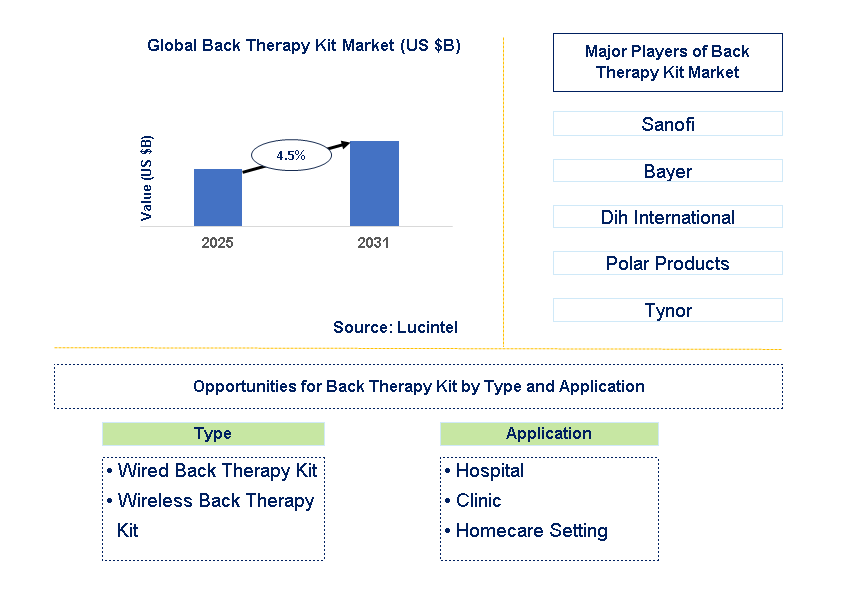 Global Back Therapy Kit Market (US $B)

Value (US $B)

4.5%

2025

2031

Source: Lucintel

Major Players of Back Therapy Kit Market

Sanofi

Bayer

Dih International

Polar Products

Tynor

Opportunities for Back Therapy Kit by Type and Application

Type

• Wired Back Therapy Kit
• Wireless Back Therapy Kit

Application

• Hospital
• Clinic
• Homecare Setting